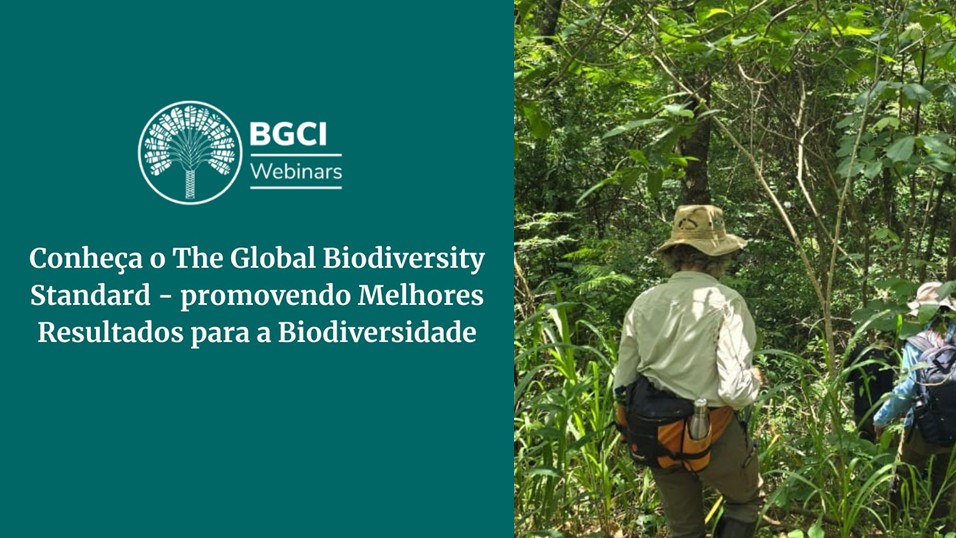 BGCI
Webinars

Conheça o The Global Biodiversity Standard - promovendo Melhores Resultados para a Biodiversidade